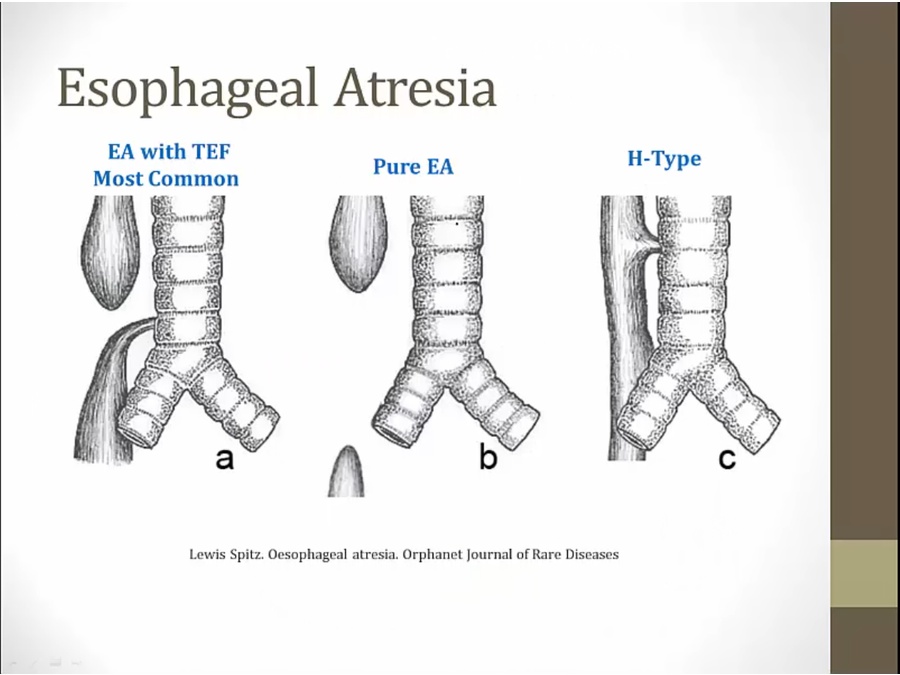 Esophageal Atresia

EA with TEF
Most Common

Pure EA

H-Type

a

b

c

Lewis Spitz. Oesophageal atresia. Orphanet Journal of Rare Diseases